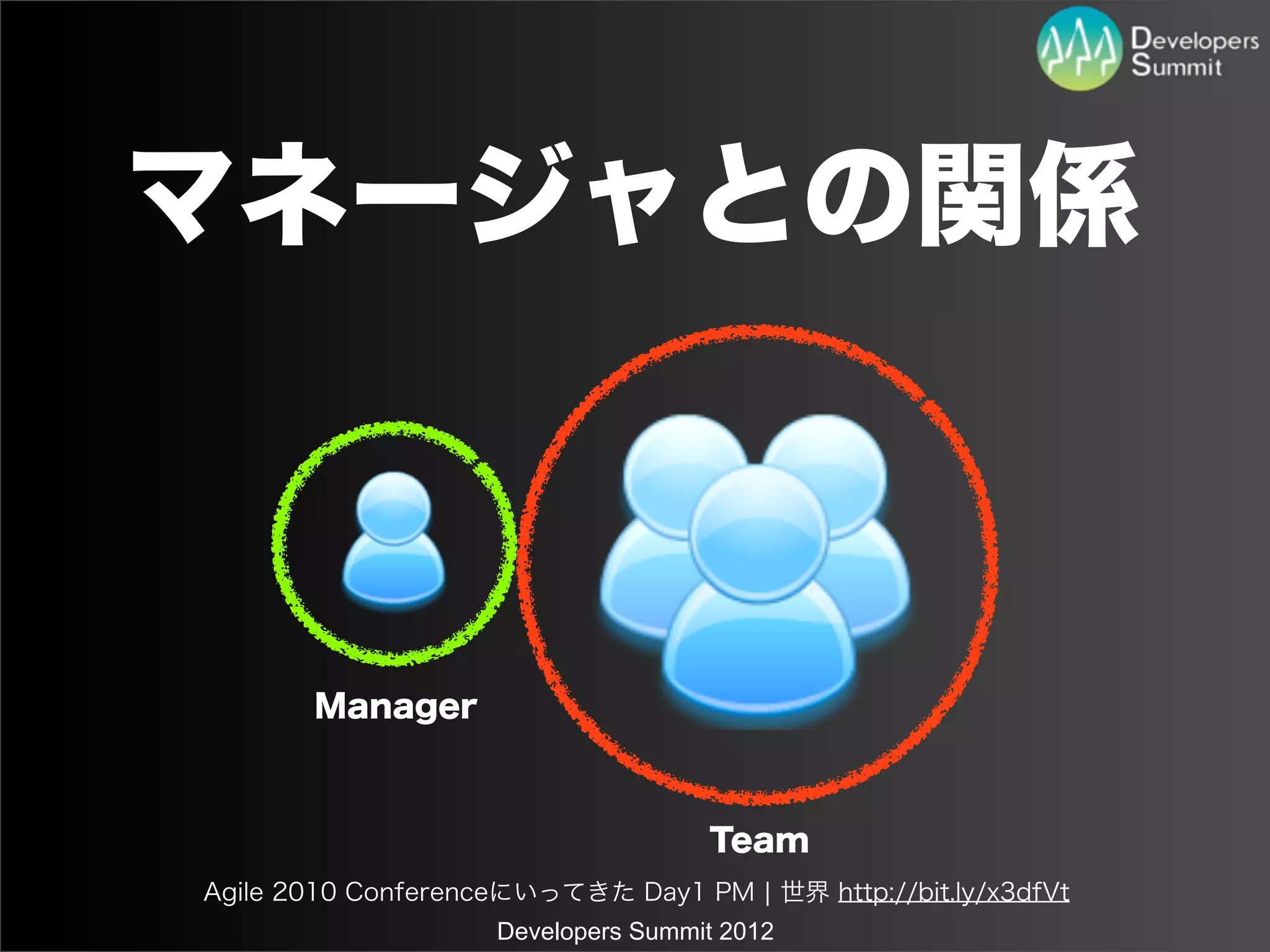 Developers Summit

マネージャとの関係

Manager

Team

Agile 2010 Conferenceにいってきた Day1 PM | 世界 http://bit.ly/x3dfVt

Developers Summit 2012